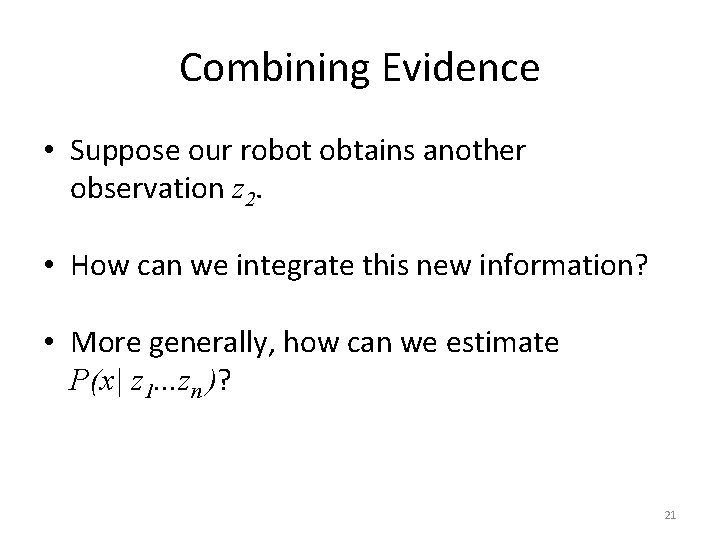 Combining Evidence

• Suppose our robot obtains another observation $z_2$.

• How can we integrate this new information?

• More generally, how can we estimate $P(x| z_1...z_n)$?

21